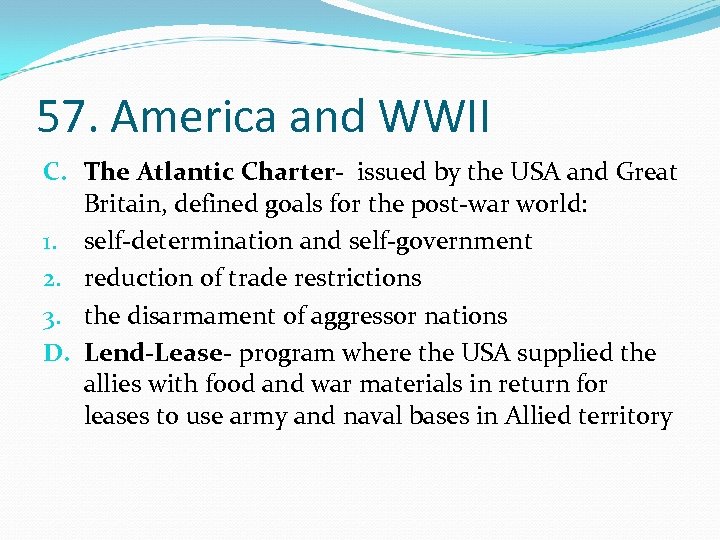 57. America and WWII

C. The Atlantic Charter- issued by the USA and Great Britain, defined goals for the post-war world:
1. self-determination and self-government
2. reduction of trade restrictions
3. the disarmament of aggressor nations
D. Lend-Lease- program where the USA supplied the allies with food and war materials in return for leases to use army and naval bases in Allied territory